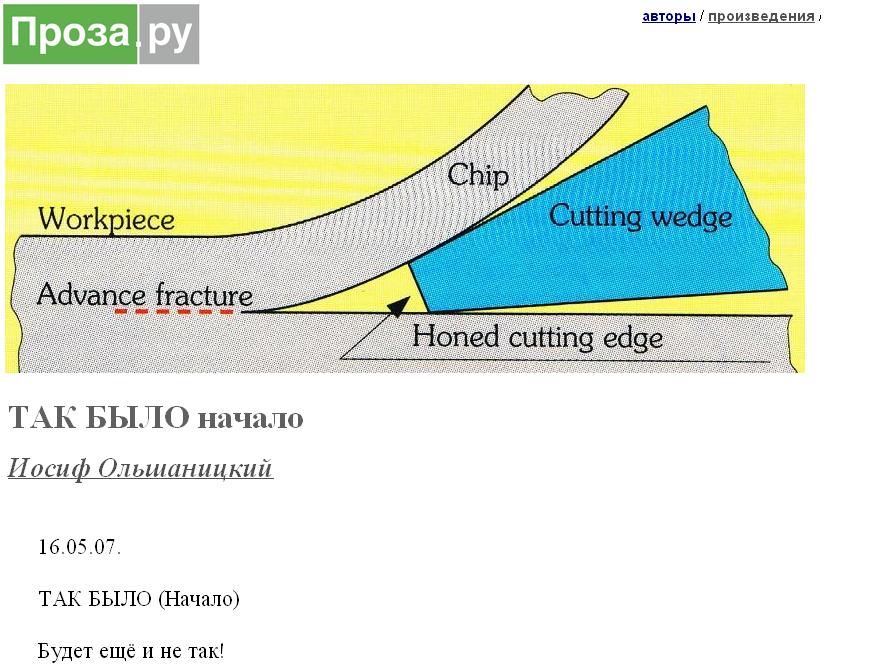 Проза.ру

авторы / произведения /

Chip

Workpiece

Cutting wedge

Advance fracture

Honed cutting edge

ТАК БЫЛО начало

Иосиф Ольшаницкий

16.05.07.

ТАК БЫЛО (Начало)

Будет ещё и не так!